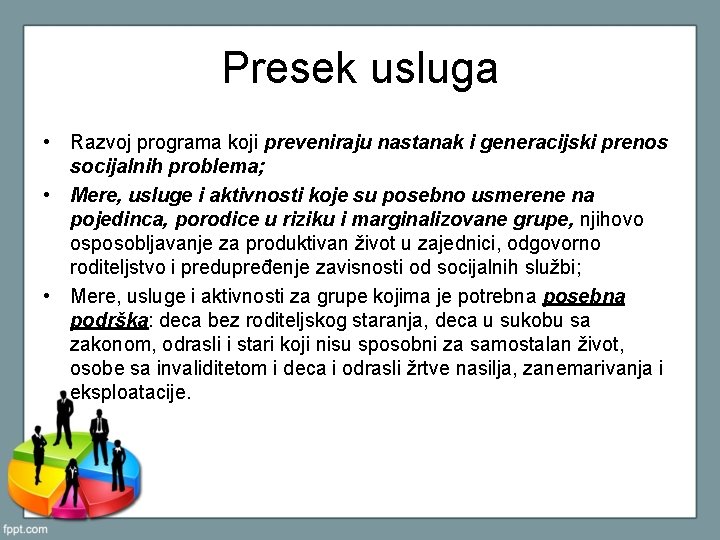 Presek usluga

• Razvoj programa koji preveniraju nastanak i generacijski prenos socijalnih problema;

• Mere, usluge i aktivnosti koje su posebno usmerene na pojedinca, porodice u riziku i marginalizovane grupe, njihovo osposobljavanje za produktivan život u zajednici, odgovorno roditeljstvo i predupređenje zavisnosti od socijalnih službi;

• Mere, usluge i aktivnosti za grupe kojima je potrebna posebna podrška: deca bez roditeljskog staranja, deca u sukobu sa zakonom, odrasli i stari koji nisu sposobni za samostalan život, osobe sa invaliditetom i deca i odrasli žrtve nasilja, zanemarivanja i eksploatacije.

fppt.com